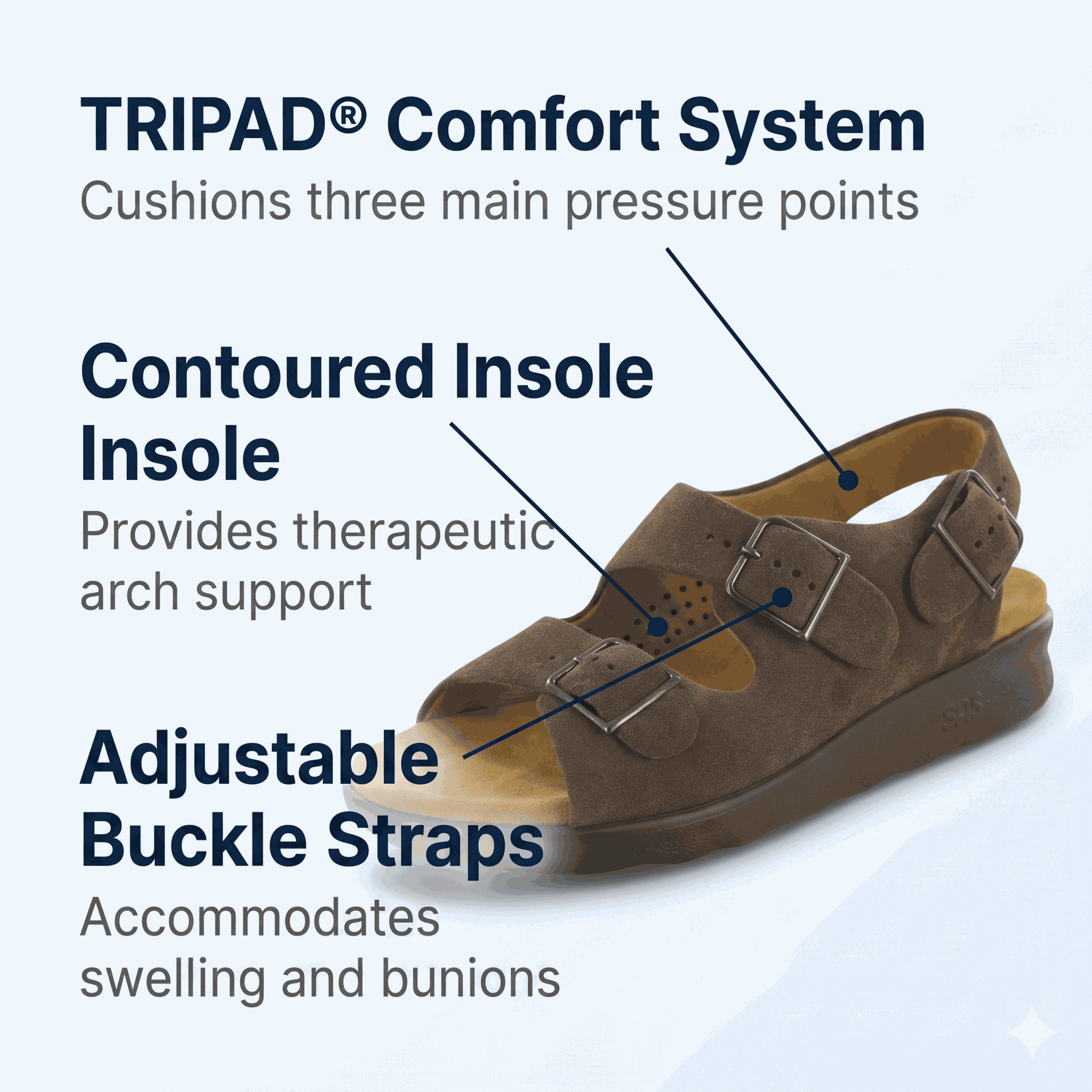 TRIPAD® Comfort System
Cushions three main pressure points

Contoured Insole Insole
Provides therapeutic arch support

Adjustable Buckle Straps
Accommodates swelling and bunions

SAS